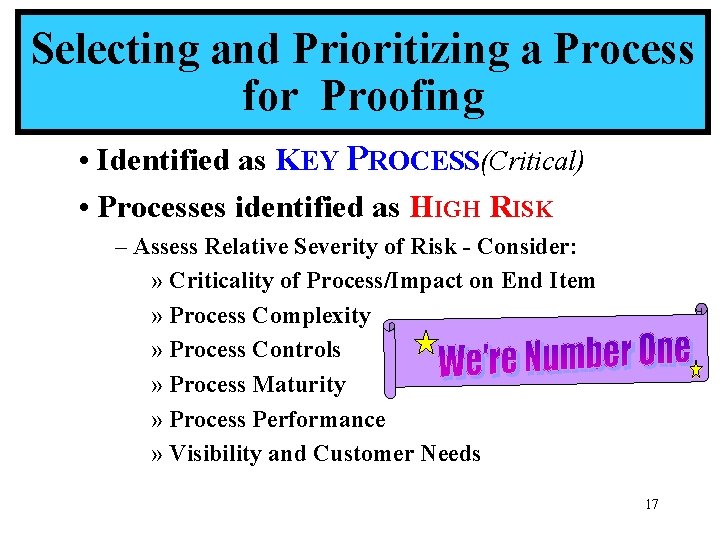 Selecting and Prioritizing a Process for Proofing

• Identified as KEY PROCESS(Critical)

• Processes identified as HIGH RISK

– Assess Relative Severity of Risk - Consider:

» Criticality of Process/Impact on End Item

» Process Complexity

» Process Controls

» Process Maturity

» Process Performance

» Visibility and Customer Needs

We're Number One

17